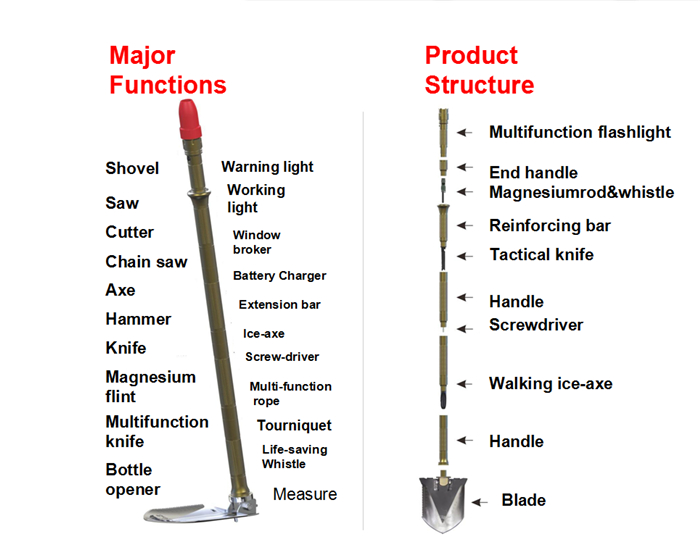 Major Functions

Shovel
Saw
Cutter
Chain saw
Axe
Hammer
Knife
Magnesium flint
Multifunction knife
Bottle opener

Warning light
Working light
Window broker
Battery Charger
Extension bar
Ice-axe
Screw-driver
Multi-function rope
Tourniquet
Life-saving Whistle
Measure

Product Structure

Multifunction flashlight
End handle
Magnesiumrod&whistle
Reinforcing bar
Tactical knife
Handle
Screwdriver
Walking ice-axe
Handle
Blade